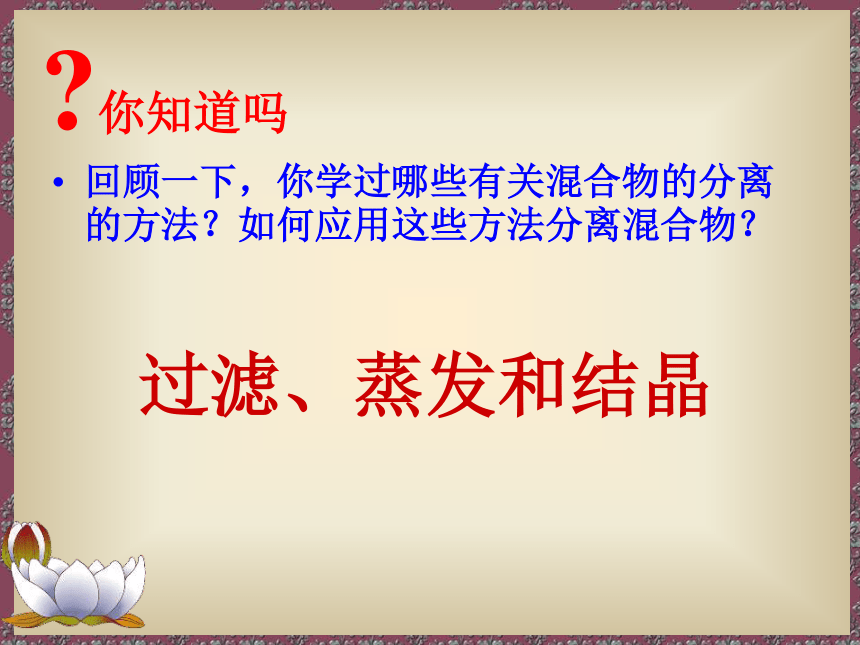 ?你知道吗

• 回顾一下，你学过哪些有关混合物的分离的方法？如何应用这些方法分离混合物？

过滤、蒸发和结晶